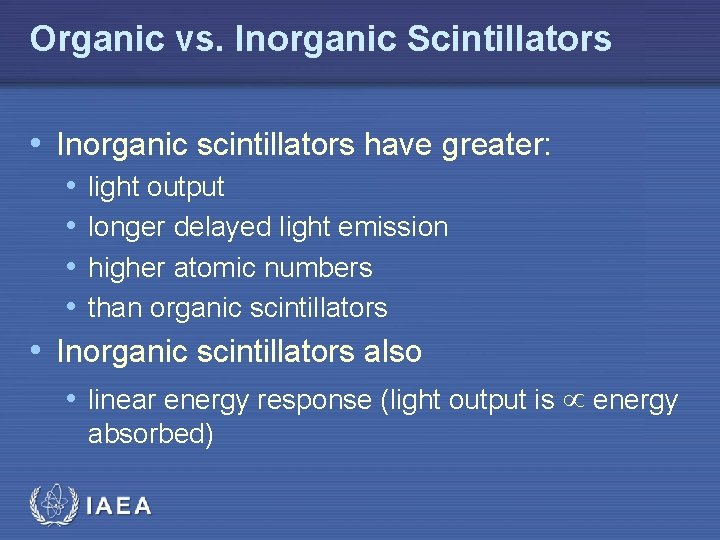 Organic vs. Inorganic Scintillators

• Inorganic scintillators have greater:
  • light output
  • longer delayed light emission
  • higher atomic numbers
  • than organic scintillators
• Inorganic scintillators also
  • linear energy response (light output is $\propto$ energy absorbed)

IAEA